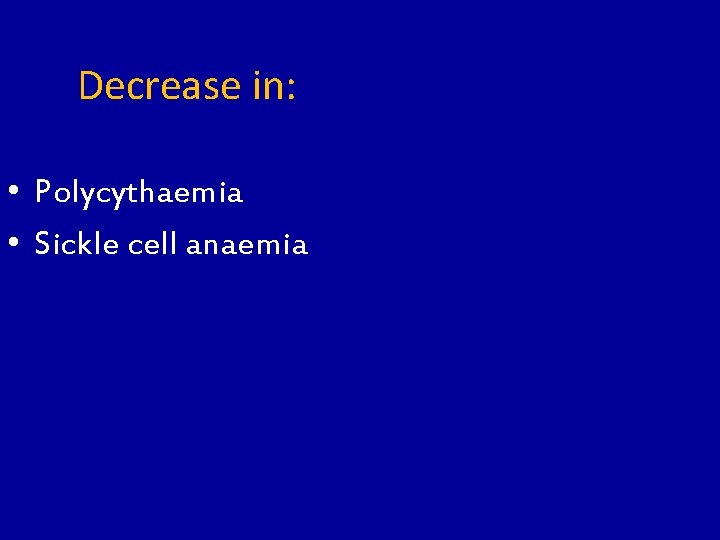 Decrease in:

• Polycythaemia
• Sickle cell anaemia